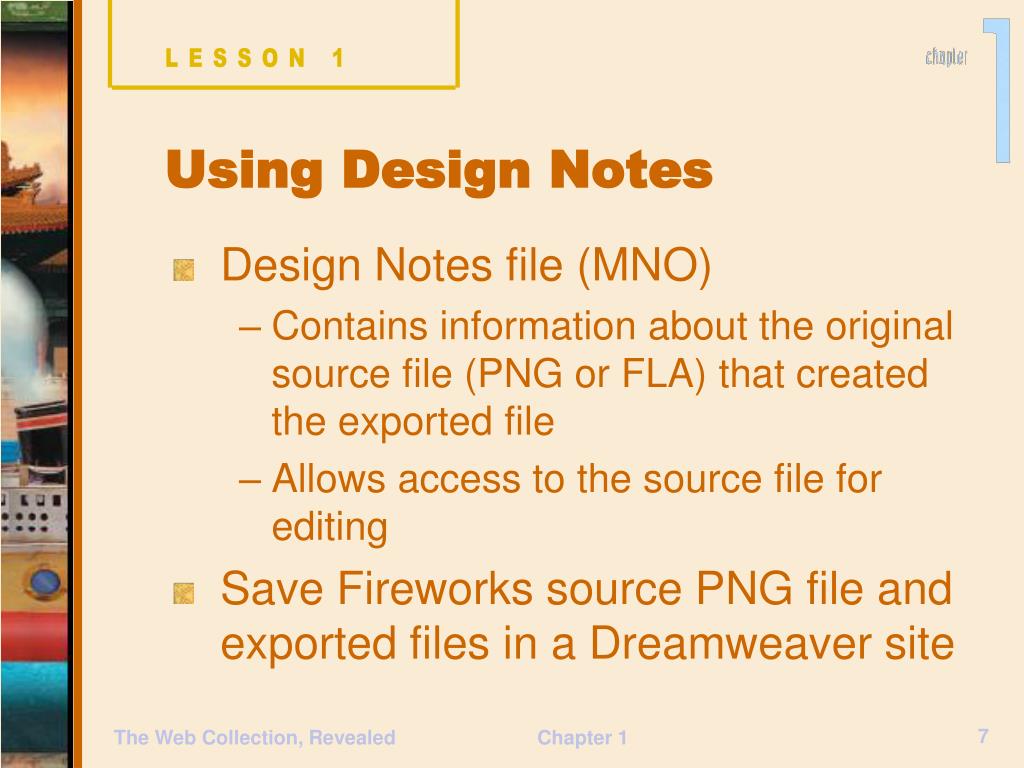 LESSON 1

chapter 1

Using Design Notes

Design Notes file (MNO)

– Contains information about the original source file (PNG or FLA) that created the exported file

– Allows access to the source file for editing

Save Fireworks source PNG file and exported files in a Dreamweaver site

The Web Collection, Revealed

Chapter 1

7